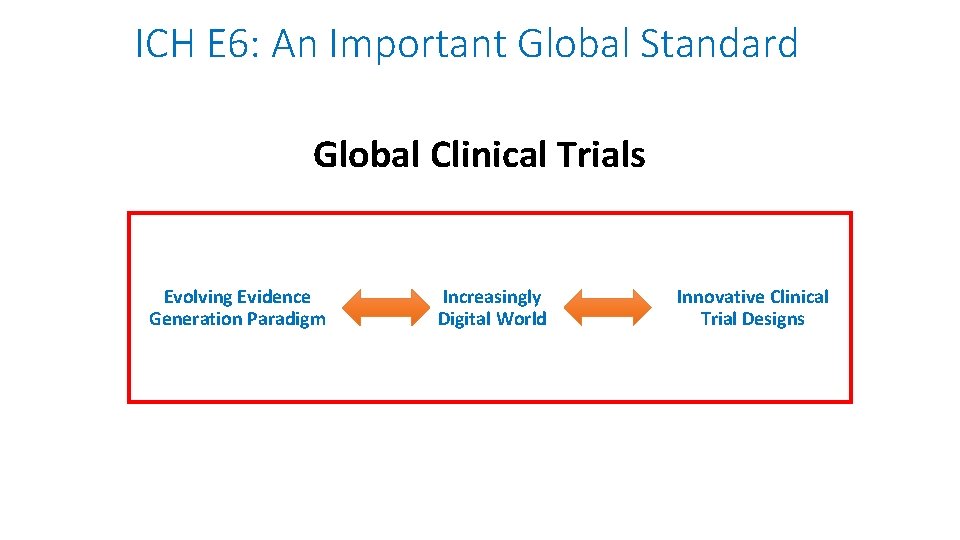 ICH E6: An Important Global Standard

Global Clinical Trials

Evolving Evidence Generation Paradigm

Increasingly Digital World

Innovative Clinical Trial Designs